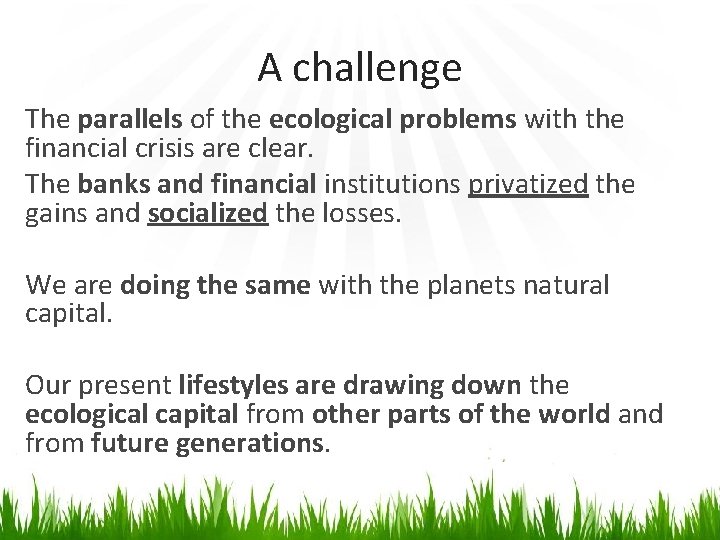 A challenge

The parallels of the ecological problems with the financial crisis are clear.

The banks and financial institutions privatized the gains and socialized the losses.

We are doing the same with the planets natural capital.

Our present lifestyles are drawing down the ecological capital from other parts of the world and from future generations.